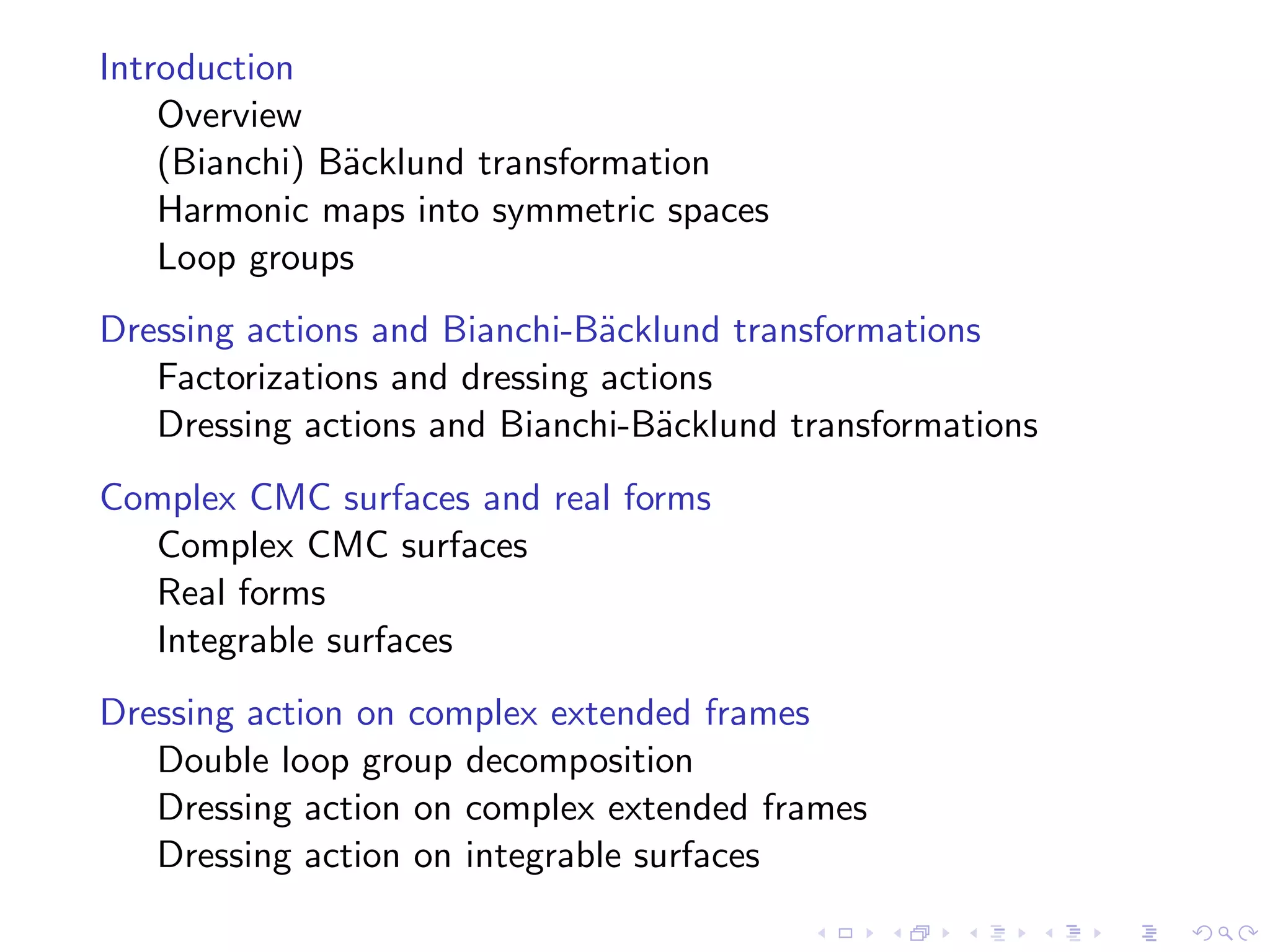 Introduction
Overview
(Bianchi) Bäcklund transformation
Harmonic maps into symmetric spaces
Loop groups

Dressing actions and Bianchi-Bäcklund transformations
Factorizations and dressing actions
Dressing actions and Bianchi-Bäcklund transformations

Complex CMC surfaces and real forms
Complex CMC surfaces
Real forms
Integrable surfaces

Dressing action on complex extended frames
Double loop group decomposition
Dressing action on complex extended frames
Dressing action on integrable surfaces